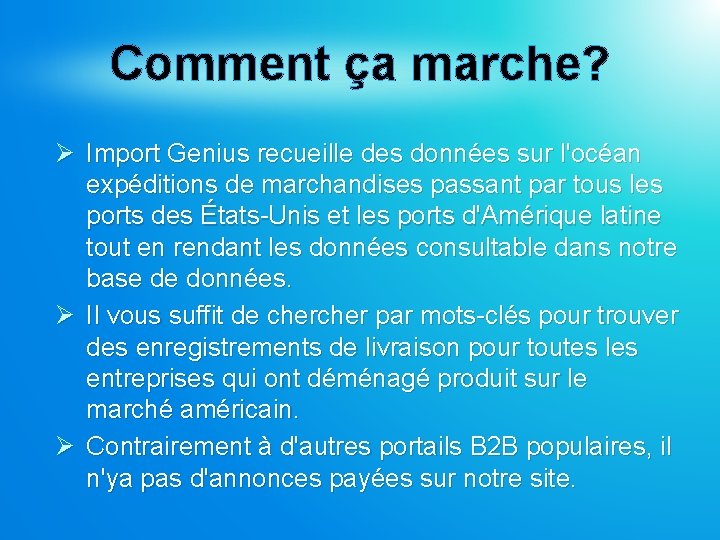 Comment ça marche?

➢ Import Genius recueille des données sur l'océan expéditions de marchandises passant par tous les ports des États-Unis et les ports d'Amérique latine tout en rendant les données consultable dans notre base de données.

➢ Il vous suffit de chercher par mots-clés pour trouver des enregistrements de livraison pour toutes les entreprises qui ont déménagé produit sur le marché américain.

➢ Contrairement à d'autres portails B2B populaires, il n'ya pas d'annonces payées sur notre site.